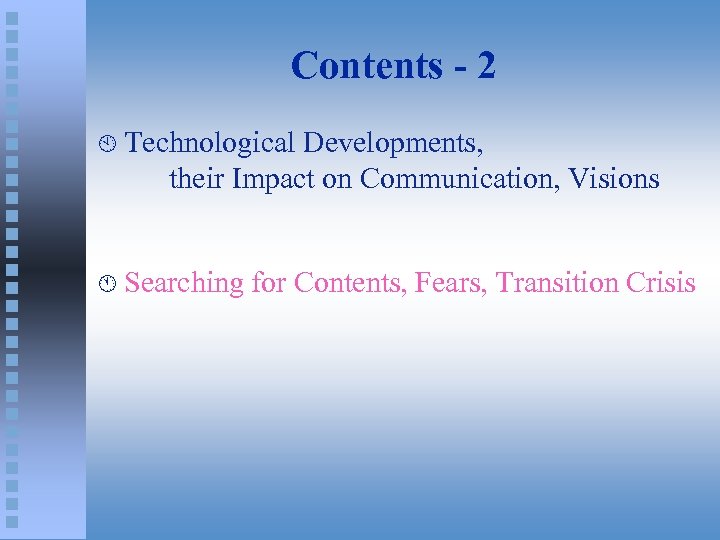 Contents - 2

Technological Developments, their Impact on Communication, Visions

Searching for Contents, Fears, Transition Crisis